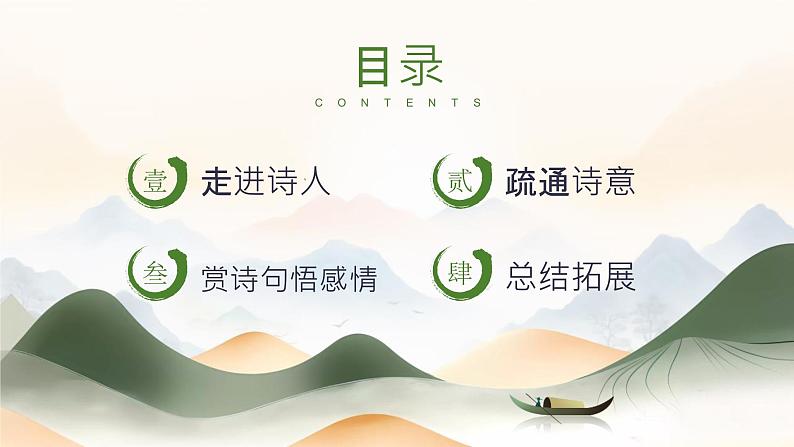 目录
CONTENTS

壹 走进诗人

贰 疏通诗意

叁 赏诗句悟感情

肆 总结拓展